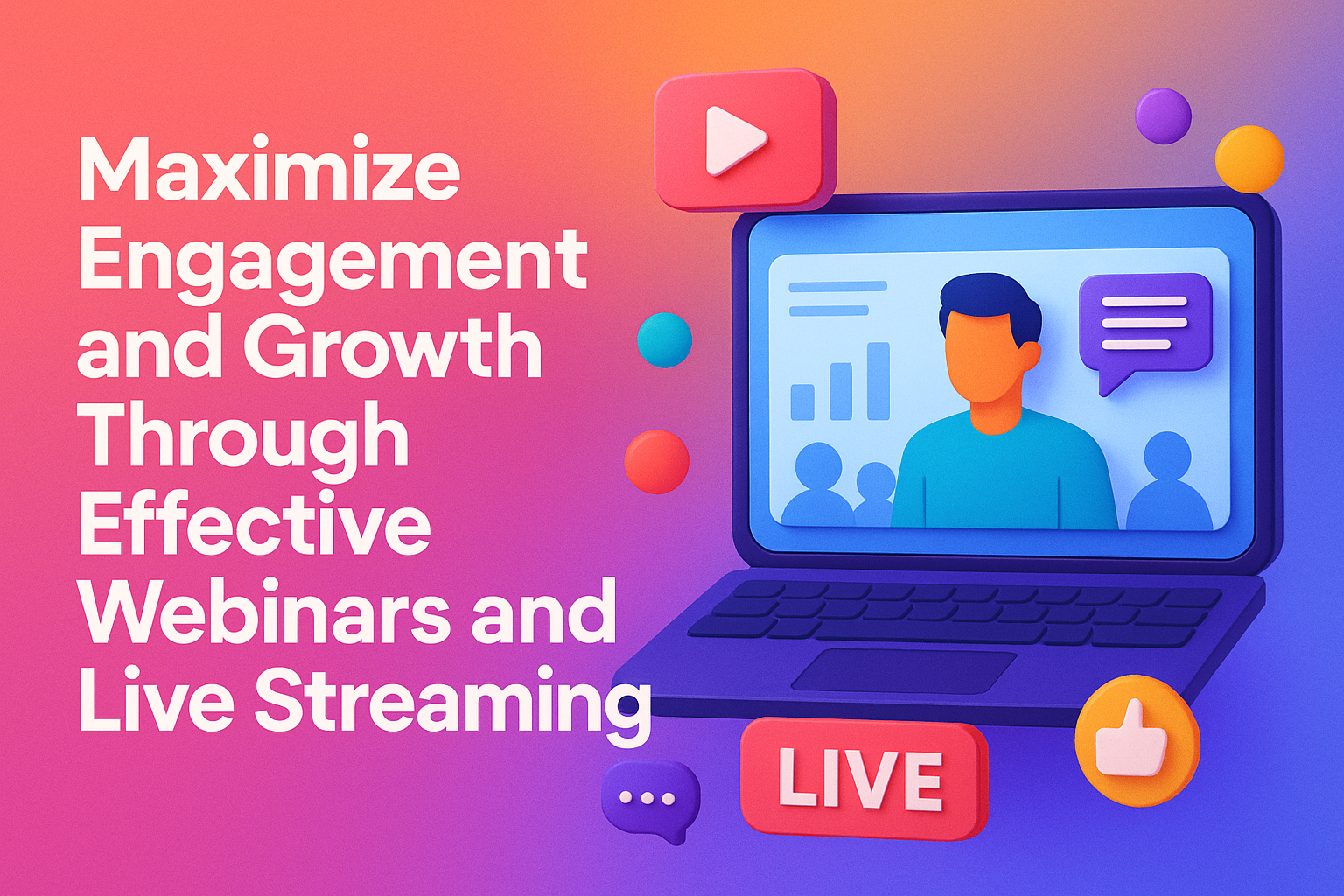 Maximize Engagement and Growth Through Effective Webinars and Live Streaming

LIVE